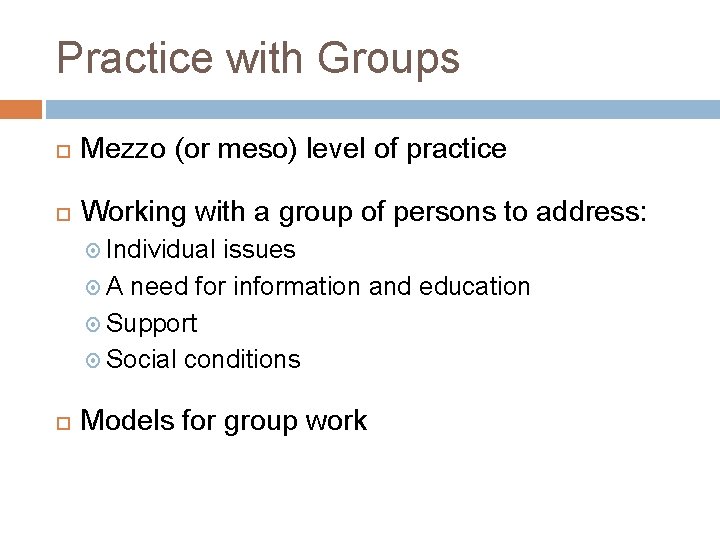 Practice with Groups

Mezzo (or meso) level of practice

Working with a group of persons to address:
Individual issues
A need for information and education
Support
Social conditions

Models for group work